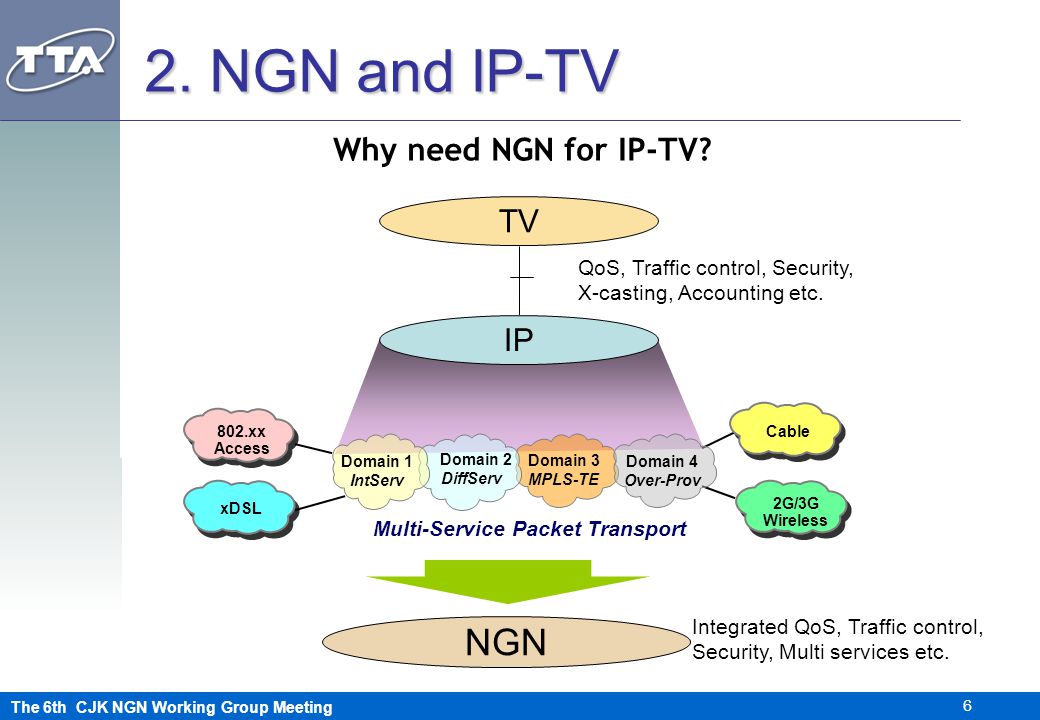 TTA

2. NGN and IP-TV

Why need NGN for IP-TV?

TV

QoS, Traffic control, Security, X-casting, Accounting etc.

IP

802.xx Access

xDSL

Domain 1 IntServ

Domain 2 DiffServ

Domain 3 MPLS-TE

Domain 4 Over-Prov

Cable

2G/3G Wireless

Multi-Service Packet Transport

NGN

Integrated QoS, Traffic control, Security, Multi services etc.

The 6th CJK NGN Working Group Meeting

6